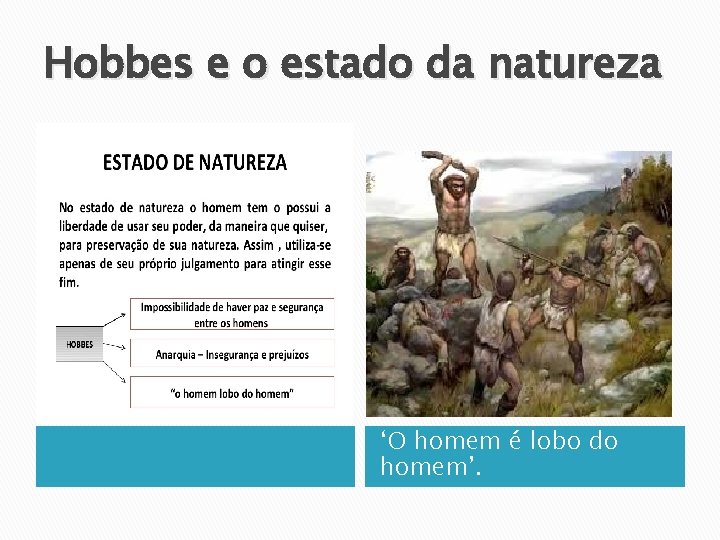 Hobbes e o estado da natureza

ESTADO DE NATUREZA

No estado de natureza o homem tem o possui a liberdade de usar seu poder, da maneira que quiser, para preservação de sua natureza. Assim , utiliza-se apenas de seu próprio julgamento para atingir esse fim.

HOBBES

Impossibilidade de haver paz e segurança entre os homens

Anarquia – Insegurança e prejuízos

"o homem lobo do homem"

'O homem é lobo do homem'.